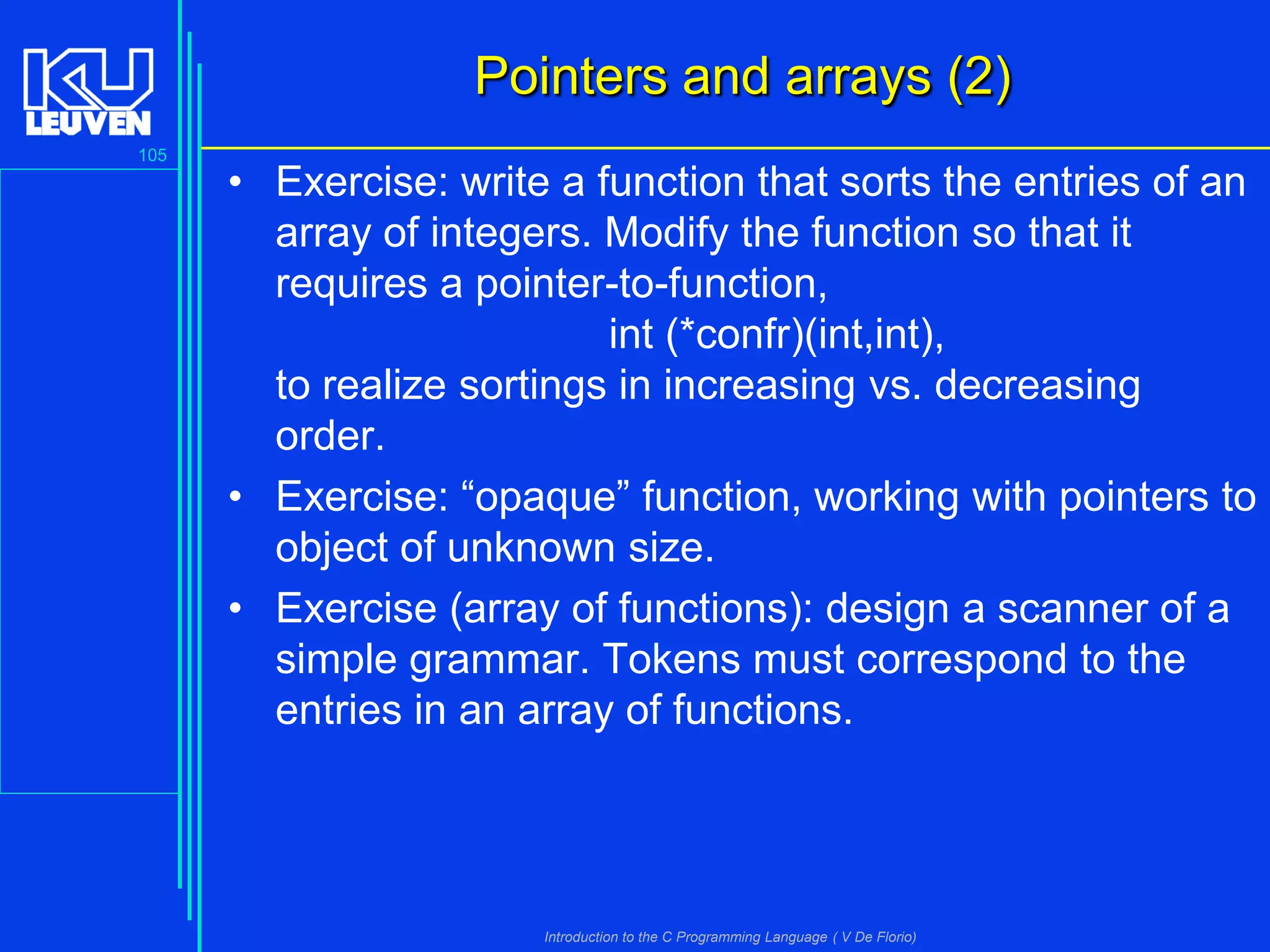 KU LEUVEN

105

Pointers and arrays (2)

• Exercise: write a function that sorts the entries of an array of integers. Modify the function so that it requires a pointer-to-function,
int (*confr)(int,int),
to realize sortings in increasing vs. decreasing order.

• Exercise: “opaque” function, working with pointers to object of unknown size.

• Exercise (array of functions): design a scanner of a simple grammar. Tokens must correspond to the entries in an array of functions.

Introduction to the C Programming Language ( V De Florio)